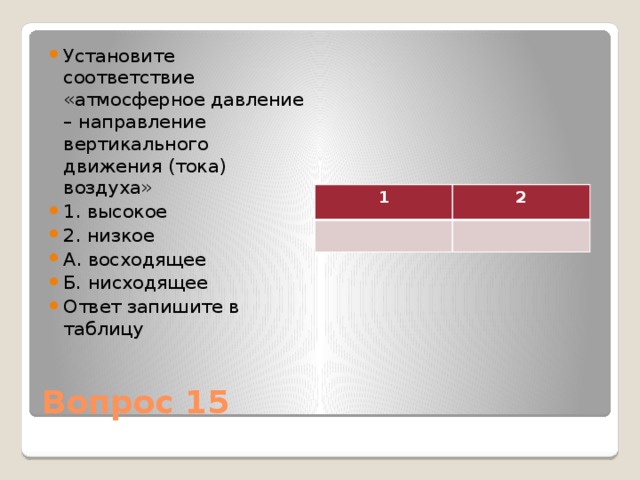 Установите соответствие «атмосферное давление – направление вертикального движения (тока) воздуха»
1. высокое
2. низкое
А. восходящее
Б. нисходящее
Ответ запишите в таблицу

| 1 | 2 |
|---|---|
|  |  |

Вопрос 15